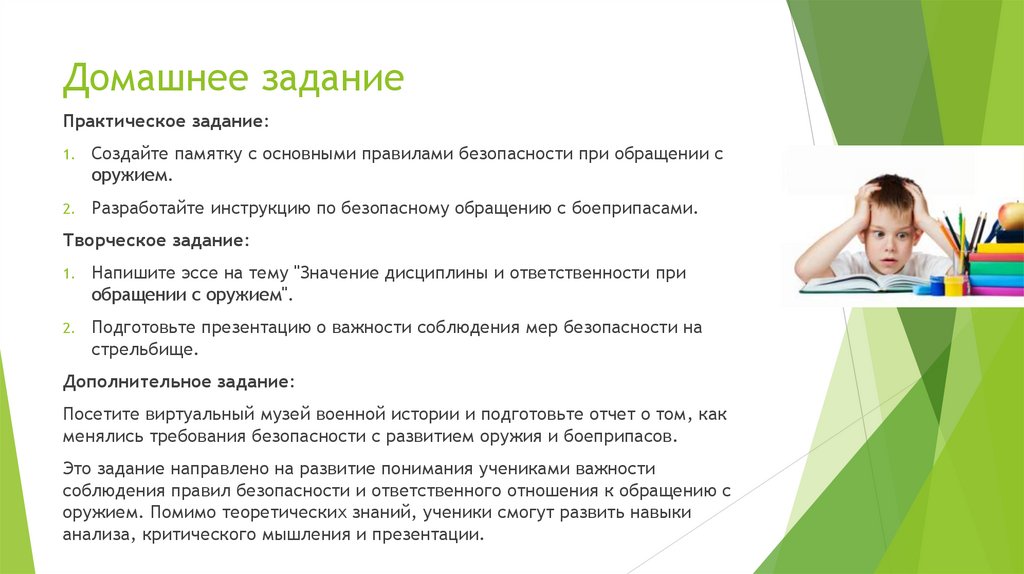 Домашнее задание

Практическое задание:

1. Создайте памятку с основными правилами безопасности при обращении с оружием.

2. Разработайте инструкцию по безопасному обращению с боеприпасами.

Творческое задание:

1. Напишите эссе на тему "Значение дисциплины и ответственности при обращении с оружием".

2. Подготовьте презентацию о важности соблюдения мер безопасности на стрельбище.

Дополнительное задание:

Посетите виртуальный музей военной истории и подготовьте отчет о том, как менялись требования безопасности с развитием оружия и боеприпасов.

Это задание направлено на развитие понимания учениками важности соблюдения правил безопасности и ответственного отношения к обращению с оружием. Помимо теоретических знаний, ученики смогут развить навыки анализа, критического мышления и презентации.